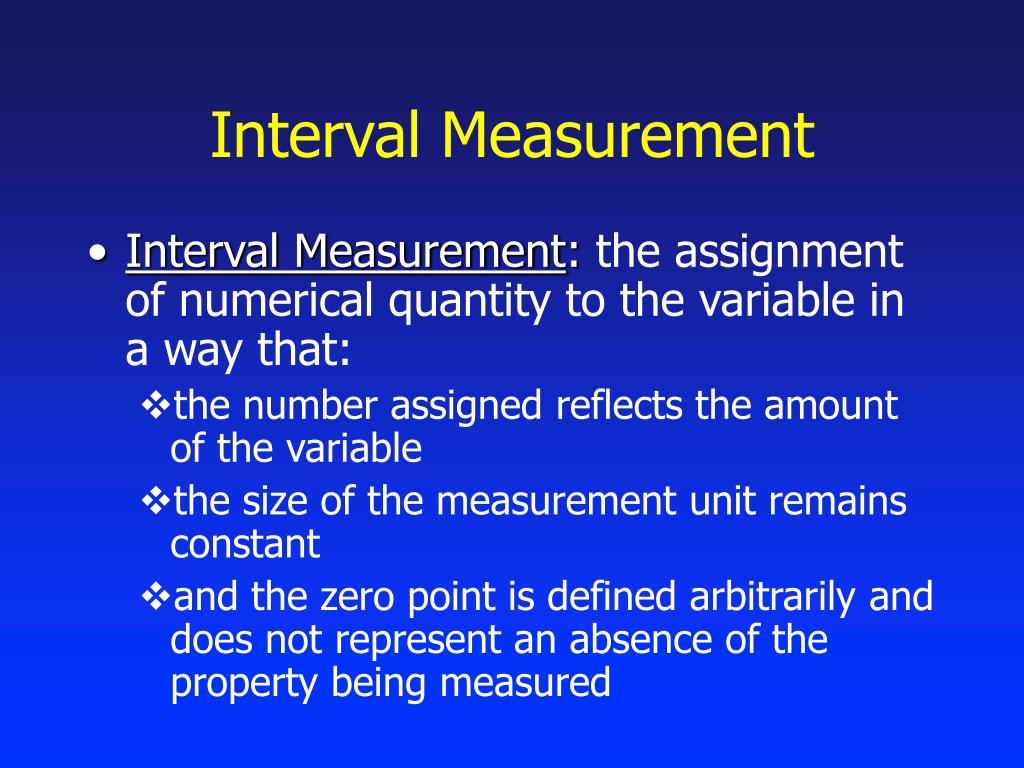 Interval Measurement

• Interval Measurement: the assignment of numerical quantity to the variable in a way that:

❖the number assigned reflects the amount of the variable

❖the size of the measurement unit remains constant

❖and the zero point is defined arbitrarily and does not represent an absence of the property being measured